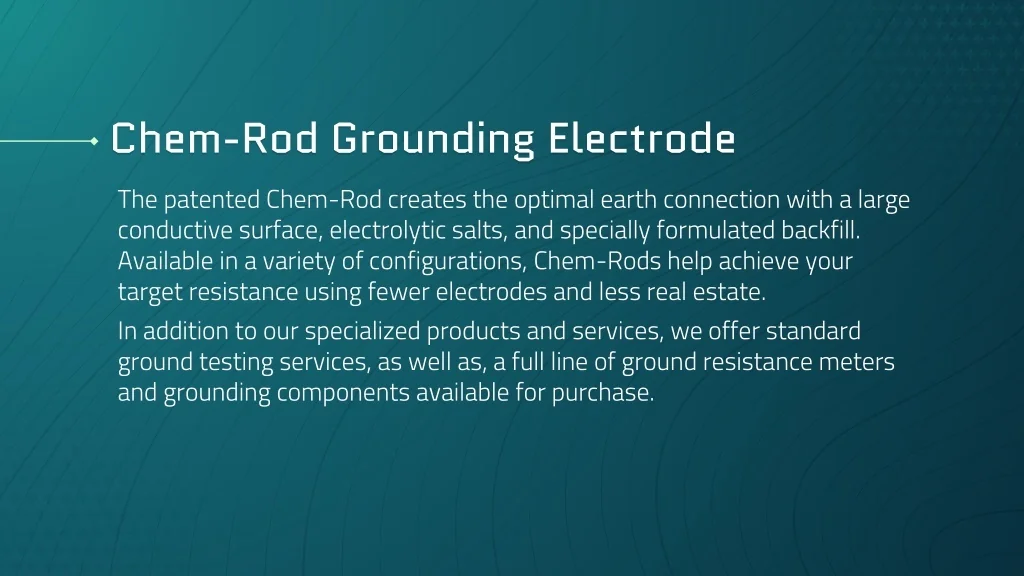 Chem-Rod Grounding Electrode

The patented Chem-Rod creates the optimal earth connection with a large conductive surface, electrolytic salts, and specially formulated backfill. Available in a variety of configurations, Chem-Rods help achieve your target resistance using fewer electrodes and less real estate.

In addition to our specialized products and services, we offer standard ground testing services, as well as, a full line of ground resistance meters and grounding components available for purchase.